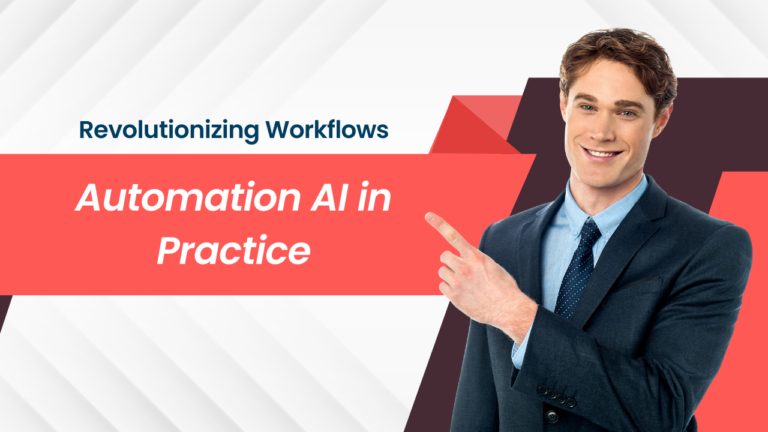 Revolutionizing Workflows

Automation AI in Practice